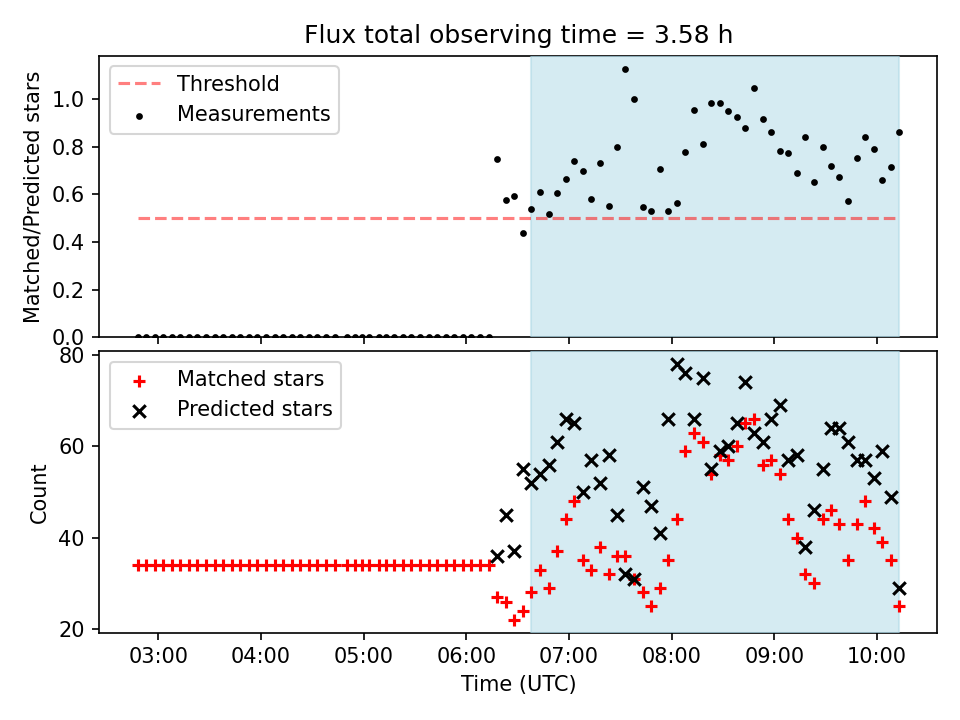 Flux total observing time = 3.58 h

Threshold
Measurements

Matched/Predicted stars

1.0
0.8
0.6
0.4
0.2
0.0

Matched stars
Predicted stars

Count

80
60
40
20

03:00
04:00
05:00
06:00
07:00
08:00
09:00
10:00

Time (UTC)